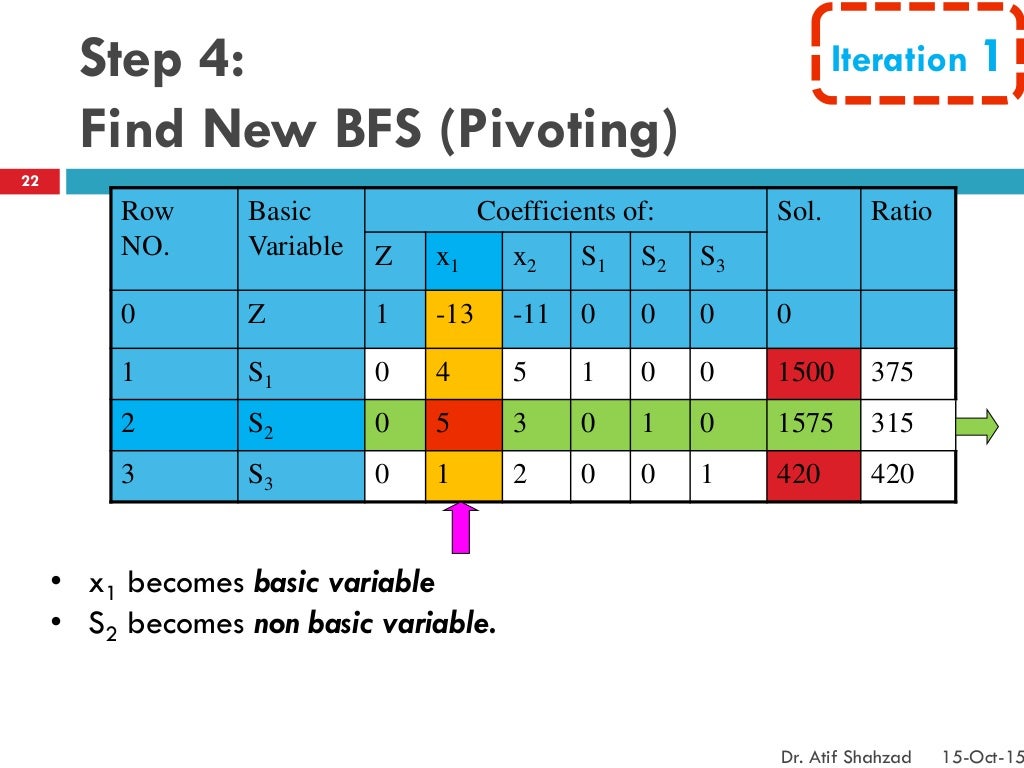 Step 4:
Find New BFS (Pivoting)

Iteration 1

22

| Row NO. | Basic Variable | Coefficients of: | | | | | | Sol. | Ratio |
|---|---|---|---|---|---|---|---|---|---|
| | | Z | $x_1$ | $x_2$ | $S_1$ | $S_2$ | $S_3$ | | |
| 0 | Z | 1 | -13 | -11 | 0 | 0 | 0 | 0 | |
| 1 | $S_1$ | 0 | 4 | 5 | 1 | 0 | 0 | 1500 | 375 |
| 2 | $S_2$ | 0 | 5 | 3 | 0 | 1 | 0 | 1575 | 315 |
| 3 | $S_3$ | 0 | 1 | 2 | 0 | 0 | 1 | 420 | 420 |

• $x_1$ becomes basic variable
• $S_2$ becomes non basic variable.

Dr. Atif Shahzad 15-Oct-15